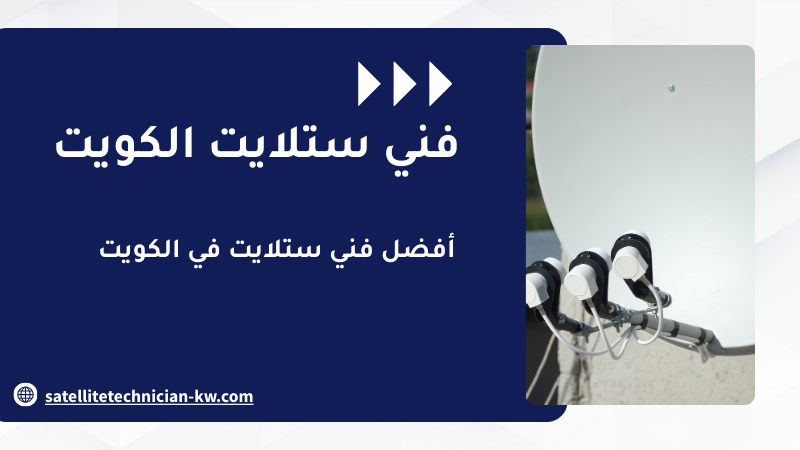 فني ستلايت الكويت

أفضل فني ستلايت في الكويت

satellitetechnician-kw.com